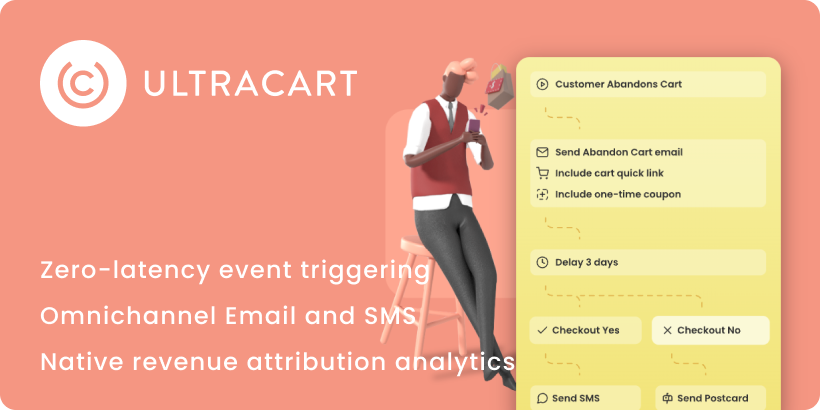 ULTRACART

Zero-latency event triggering
Omnichannel Email and SMS
Native revenue attribution analytics

Customer Abandons Cart

Send Abandon Cart email
Include cart quick link
Include one-time coupon

Delay 3 days

Checkout Yes
Checkout No

Send SMS
Send Postcard